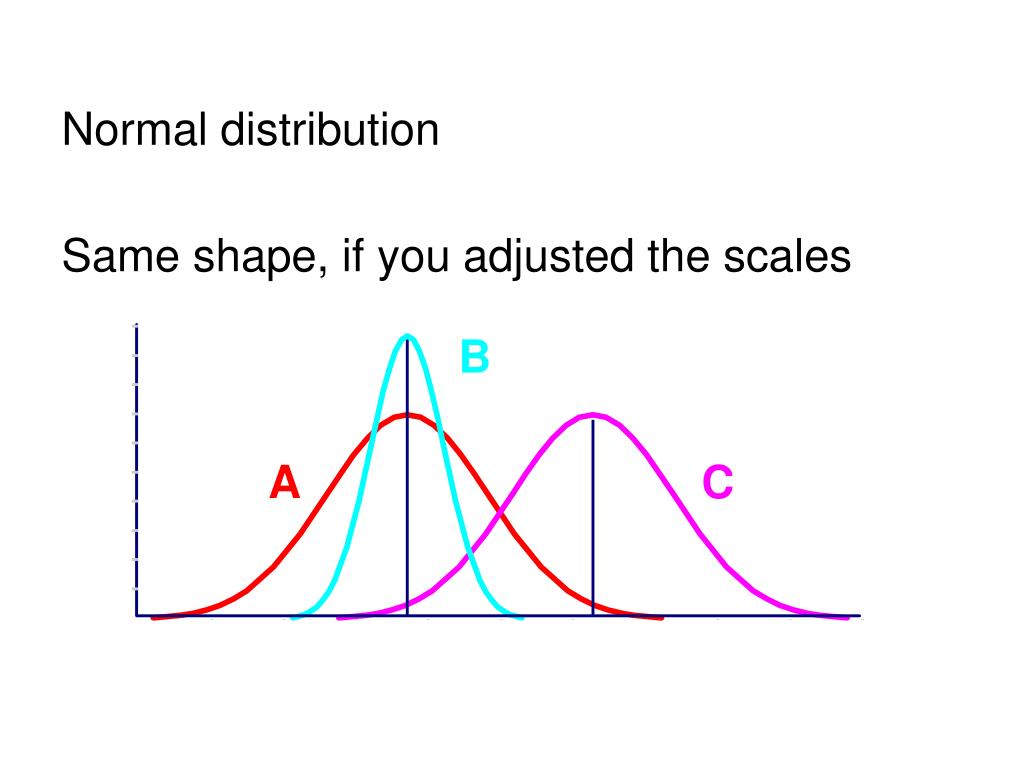 Normal distribution

Same shape, if you adjusted the scales

B

A

C